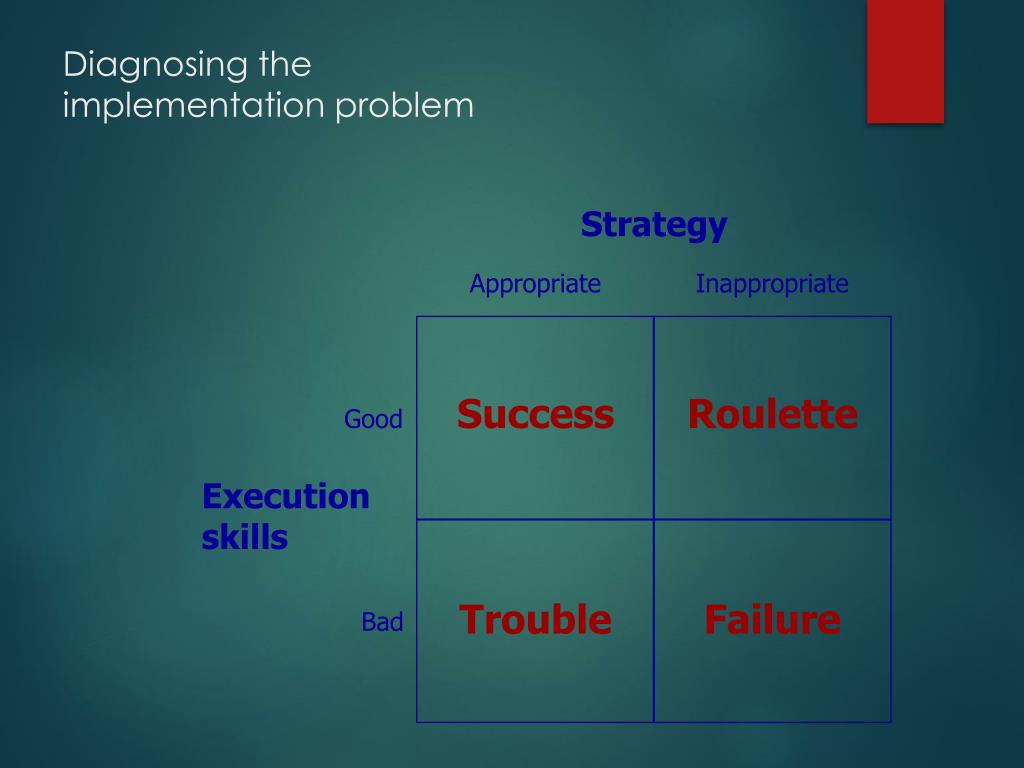 Diagnosing the implementation problem

Strategy

Execution skills

| | Appropriate | Inappropriate |
|---|---|---|
| Good | Success | Roulette |
| Bad | Trouble | Failure |